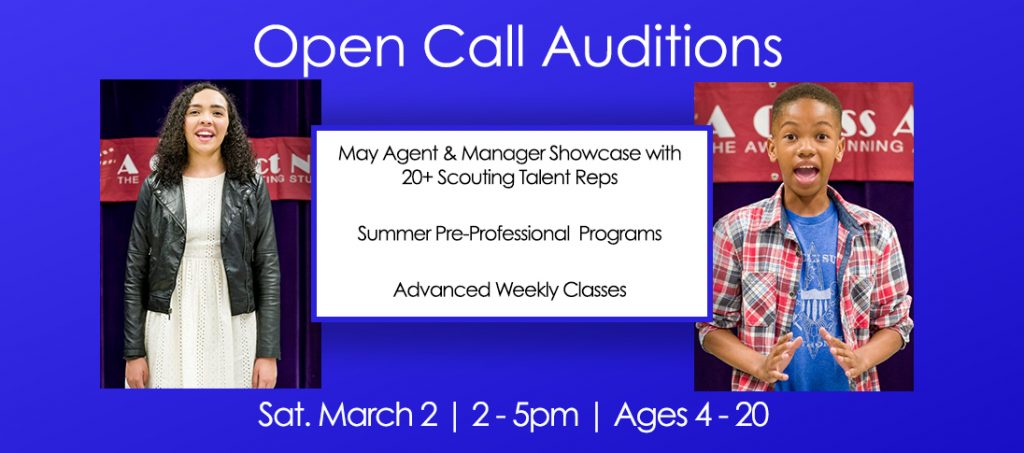 Open Call Auditions

May Agent & Manager Showcase with 20+ Scouting Talent Reps

Summer Pre-Professional Programs

Advanced Weekly Classes

Sat. March 2 | 2 - 5pm | Ages 4 - 20